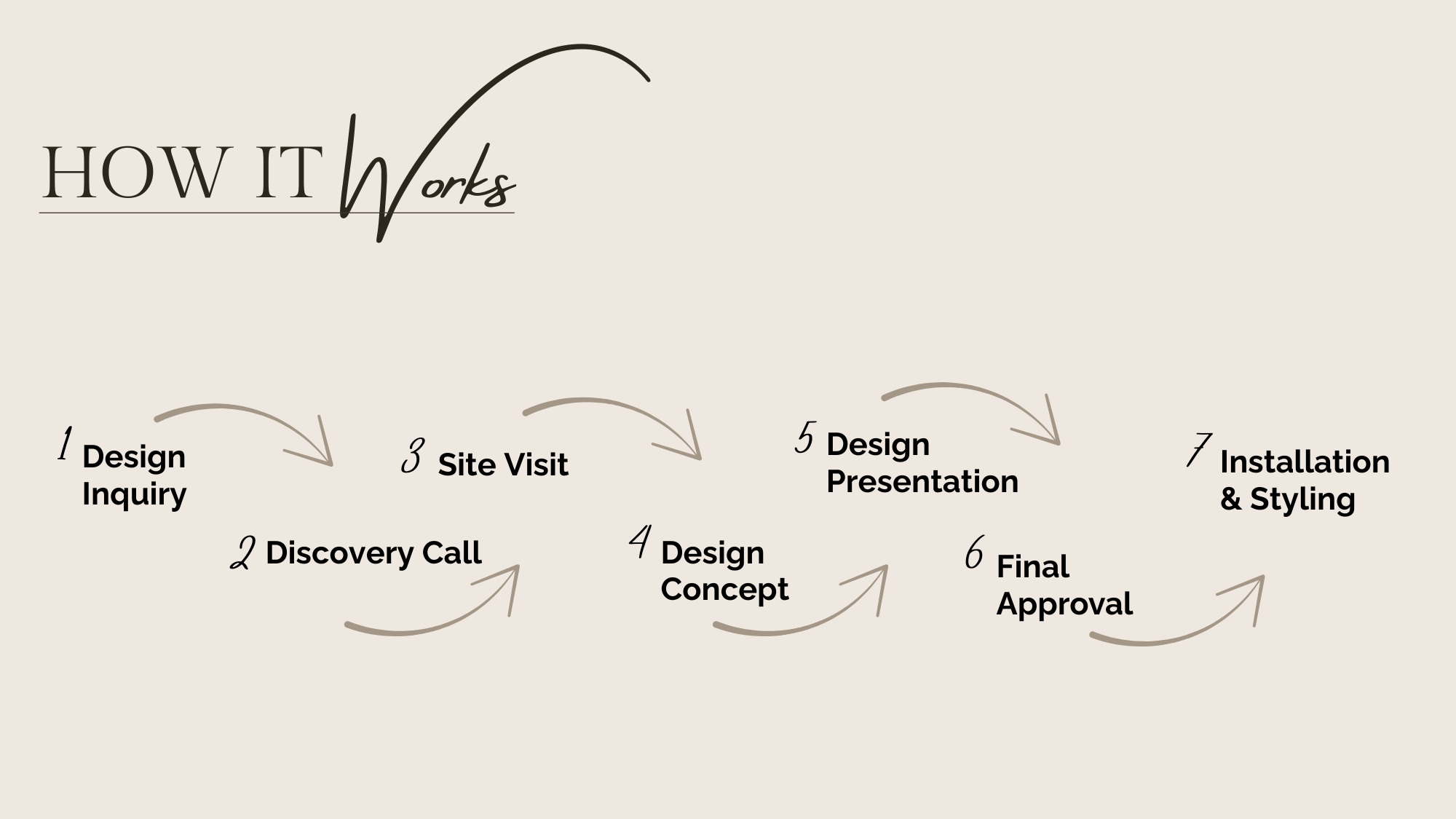 HOW IT Works

1 Design Inquiry

2 Discovery Call

3 Site Visit

4 Design Concept

5 Design Presentation

6 Final Approval

7 Installation & Styling